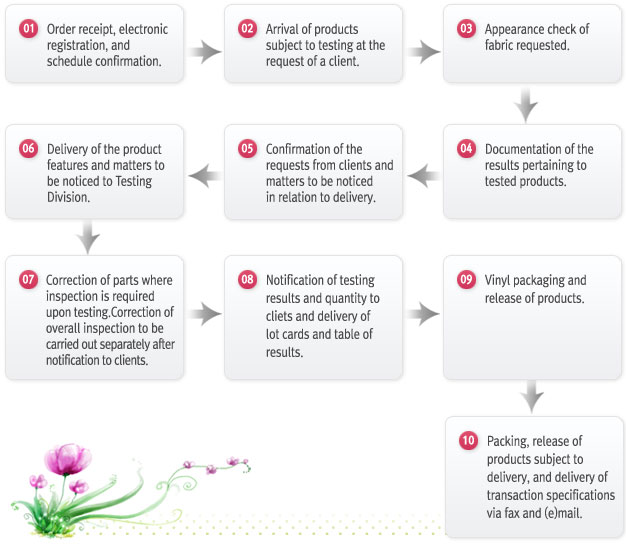 01 Order receipt, electronic registration, and schedule confirmation.

02 Arrival of products subject to testing at the request of a client.

03 Appearance check of fabric requested.

04 Documentation of the results pertaining to tested products.

05 Confirmation of the requests from clients and matters to be noticed in relation to delivery.

06 Delivery of the product features and matters to be noticed to Testing Division.

07 Correction of parts where inspection is required upon testing.Correction of overall inspection to be carried out separately after notification to clients.

08 Notification of testing results and quantity to cliets and delivery of lot cards and table of results.

09 Vinyl packaging and release of products.

10 Packing, release of products subject to delivery, and delivery of transaction specifications via fax and (e)mail.